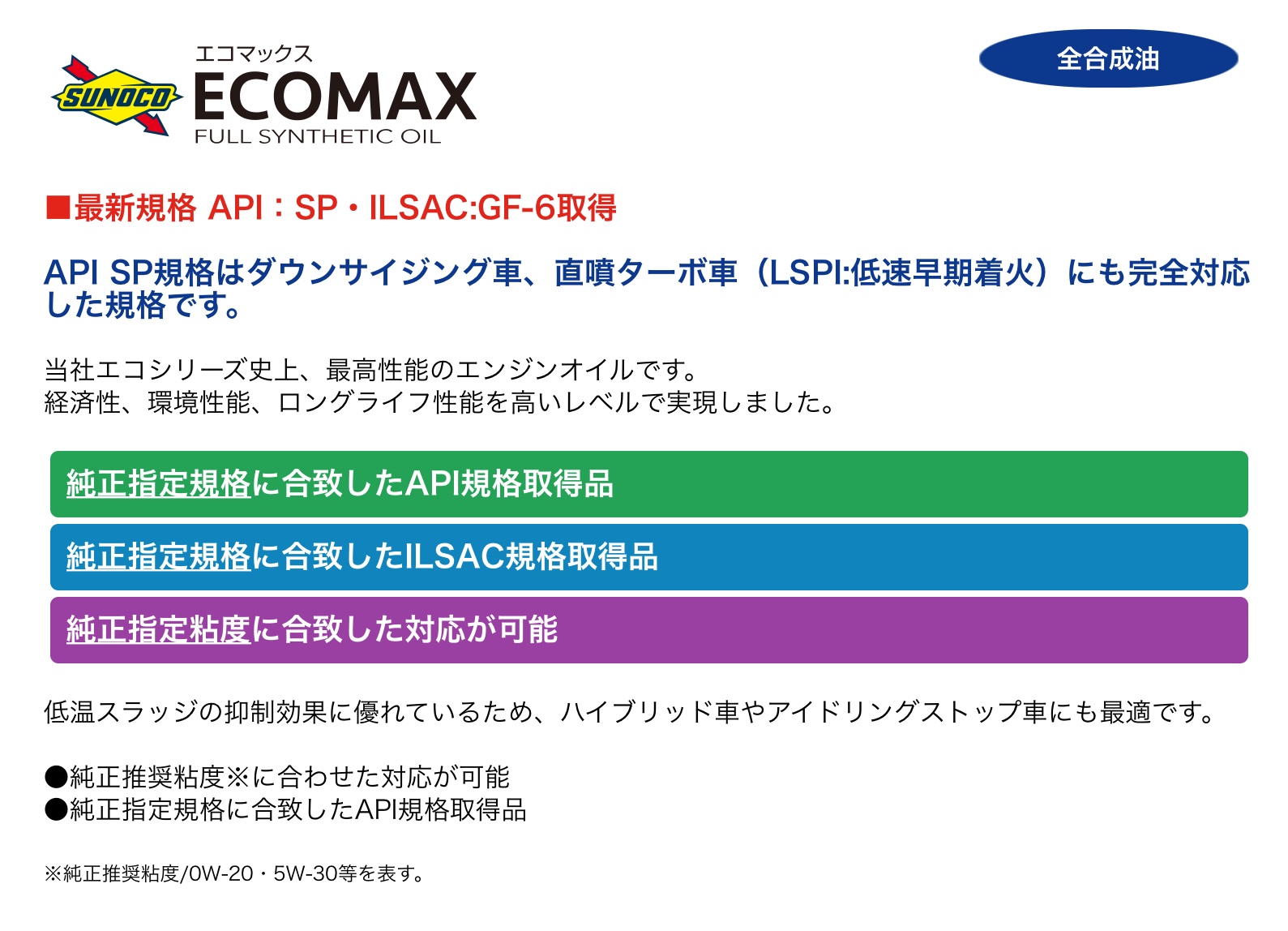 SUNOCO

エコマックス
ECOMAX
FULL SYNTHETIC OIL

全合成油

■最新規格 API：SP・ILSAC:GF-6取得

API SP規格はダウンサイジング車、直噴ターボ車（LSPI:低速早期着火）にも完全対応した規格です。

当社エコシリーズ史上、最高性能のエンジンオイルです。
経済性、環境性能、ロングライフ性能を高いレベルで実現しました。

純正指定規格に合致したAPI規格取得品

純正指定規格に合致したILSAC規格取得品

純正指定粘度に合致した対応が可能

低温スラッジの抑制効果に優れているため、ハイブリッド車やアイドリングストップ車にも最適です。

●純正推奨粘度※に合わせた対応が可能
●純正指定規格に合致したAPI規格取得品

※純正推奨粘度/0W-20・5W-30等を表す。